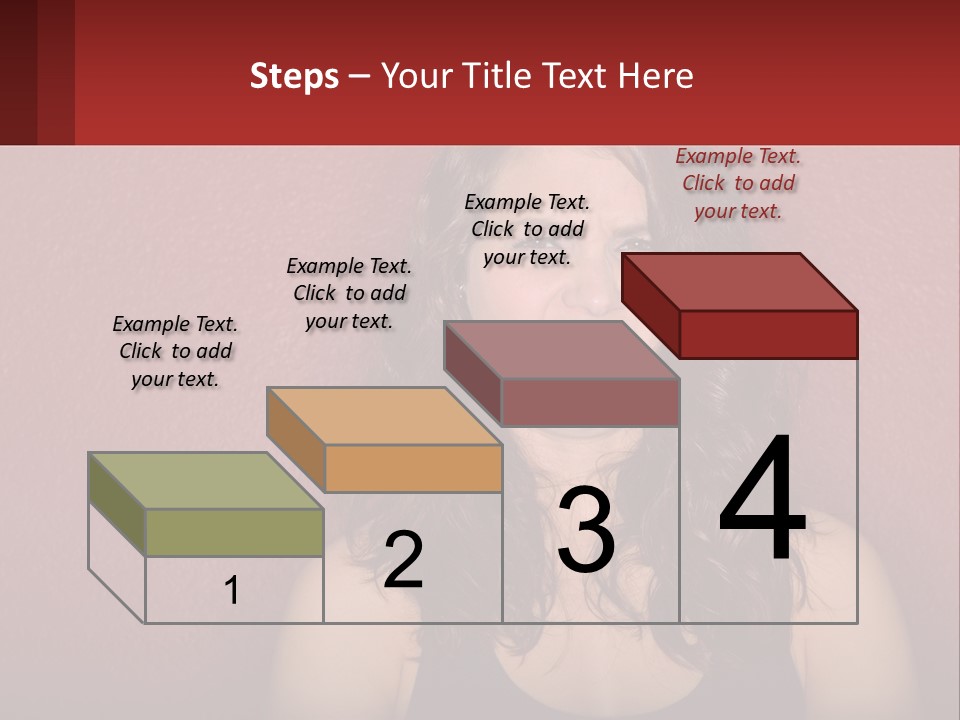 Steps – Your Title Text Here

Example Text. Click to add your text.

Example Text. Click to add your text.

Example Text. Click to add your text.

Example Text. Click to add your text.

1

2

3

4